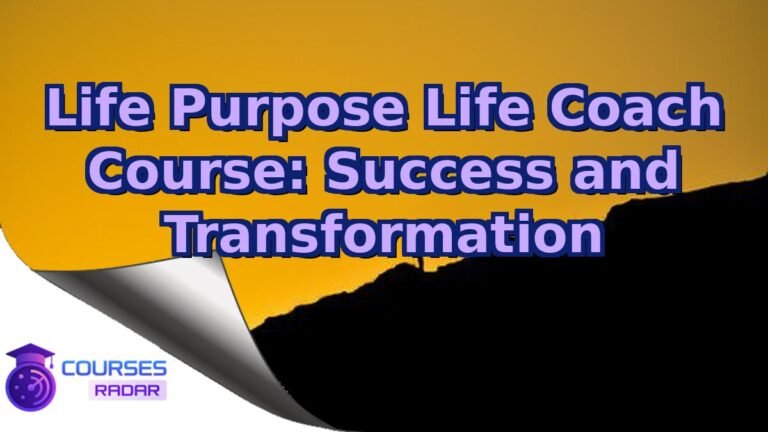 Life Purpose Life Coach Course: Success and Transformation

COURSES
RADAR